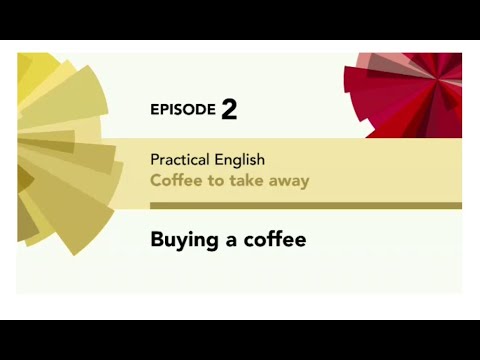 EPISODE 2

Practical English
Coffee to take away

Buying a coffee